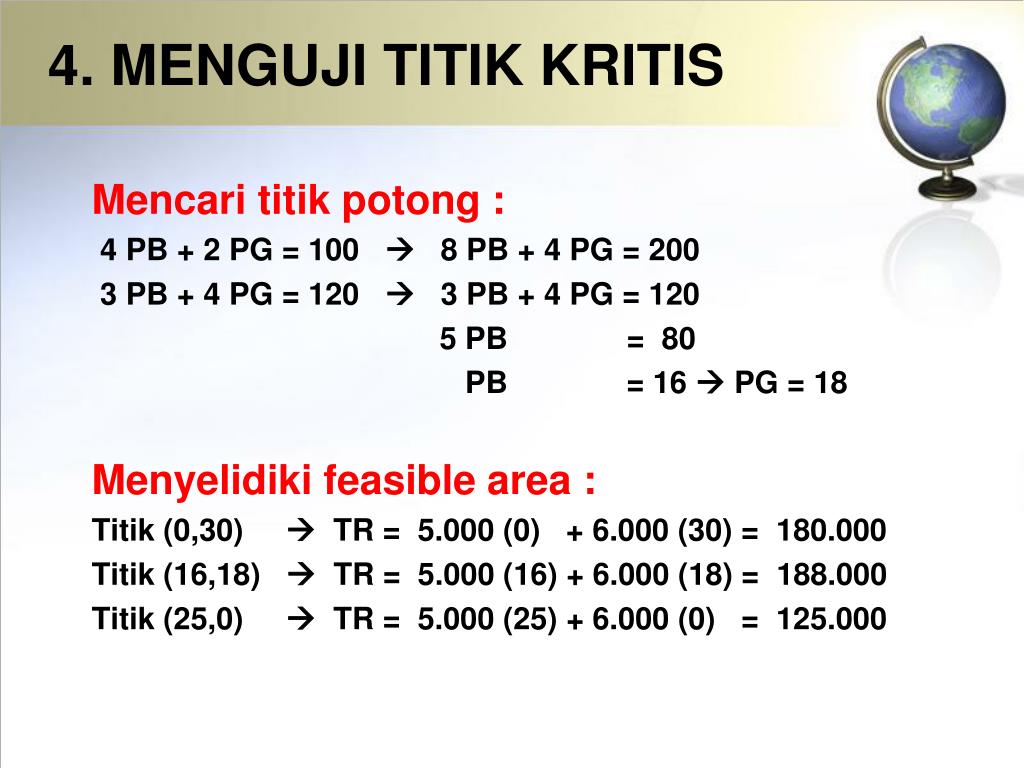 4. MENGUJI TITIK KRITIS

Mencari titik potong :

4 PB + 2 PG = 100 → 8 PB + 4 PG = 200
3 PB + 4 PG = 120 → 3 PB + 4 PG = 120
5 PB = 80
PB = 16 → PG = 18

Menyelidiki feasible area :

Titik (0,30) → TR = 5.000 (0) + 6.000 (30) = 180.000
Titik (16,18) → TR = 5.000 (16) + 6.000 (18) = 188.000
Titik (25,0) → TR = 5.000 (25) + 6.000 (0) = 125.000